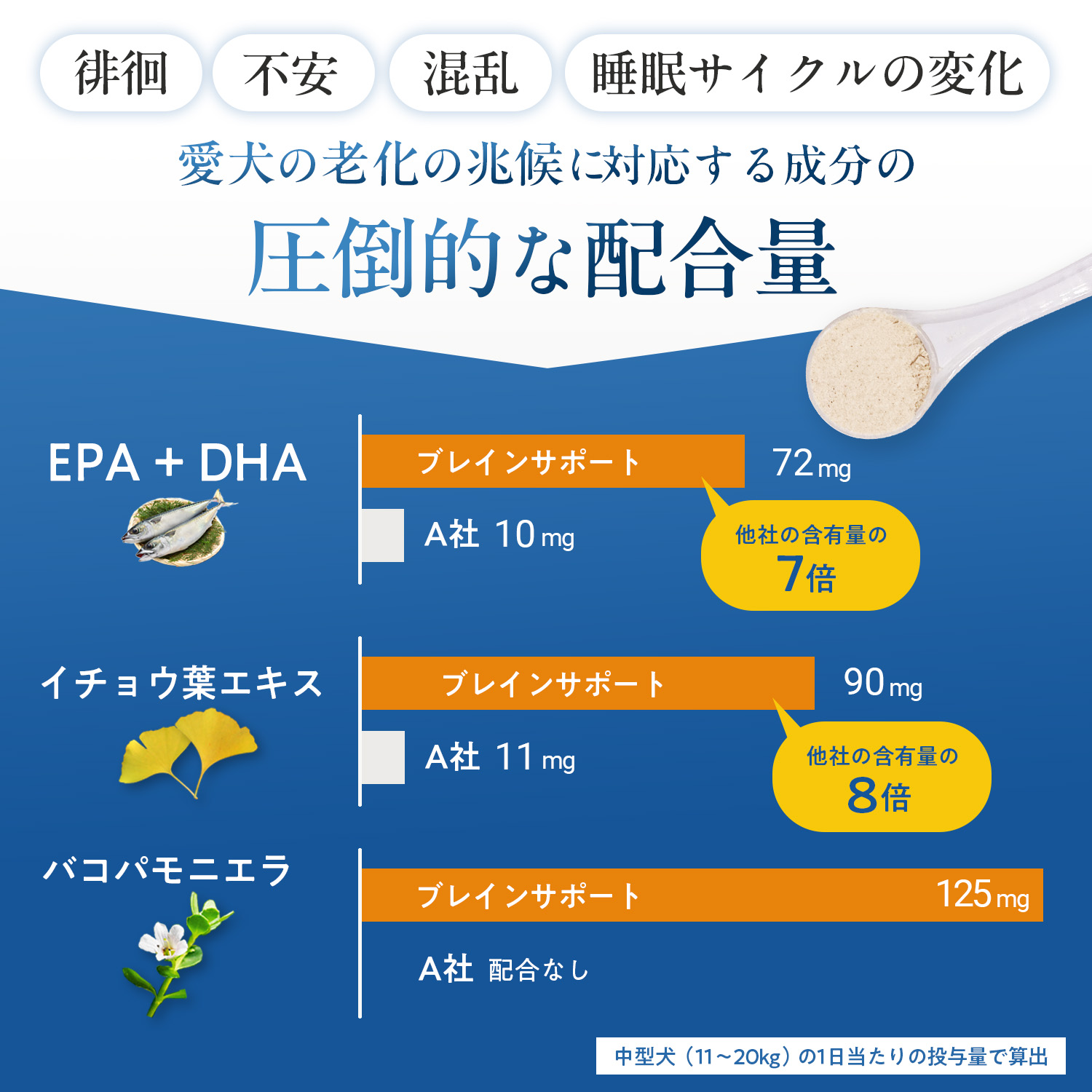 徘徊　不安　混乱　睡眠サイクルの変化

愛犬の老化の兆候に対応する成分の

圧倒的な配合量

EPA + DHA

ブレインサポート 72mg

A社 10mg

他社の含有量の 7倍

イチョウ葉エキス

ブレインサポート 90mg

A社 11mg

他社の含有量の 8倍

バコパモニエラ

ブレインサポート 125mg

A社 配合なし

中型犬（11～20kg）の1日当たりの投与量で算出